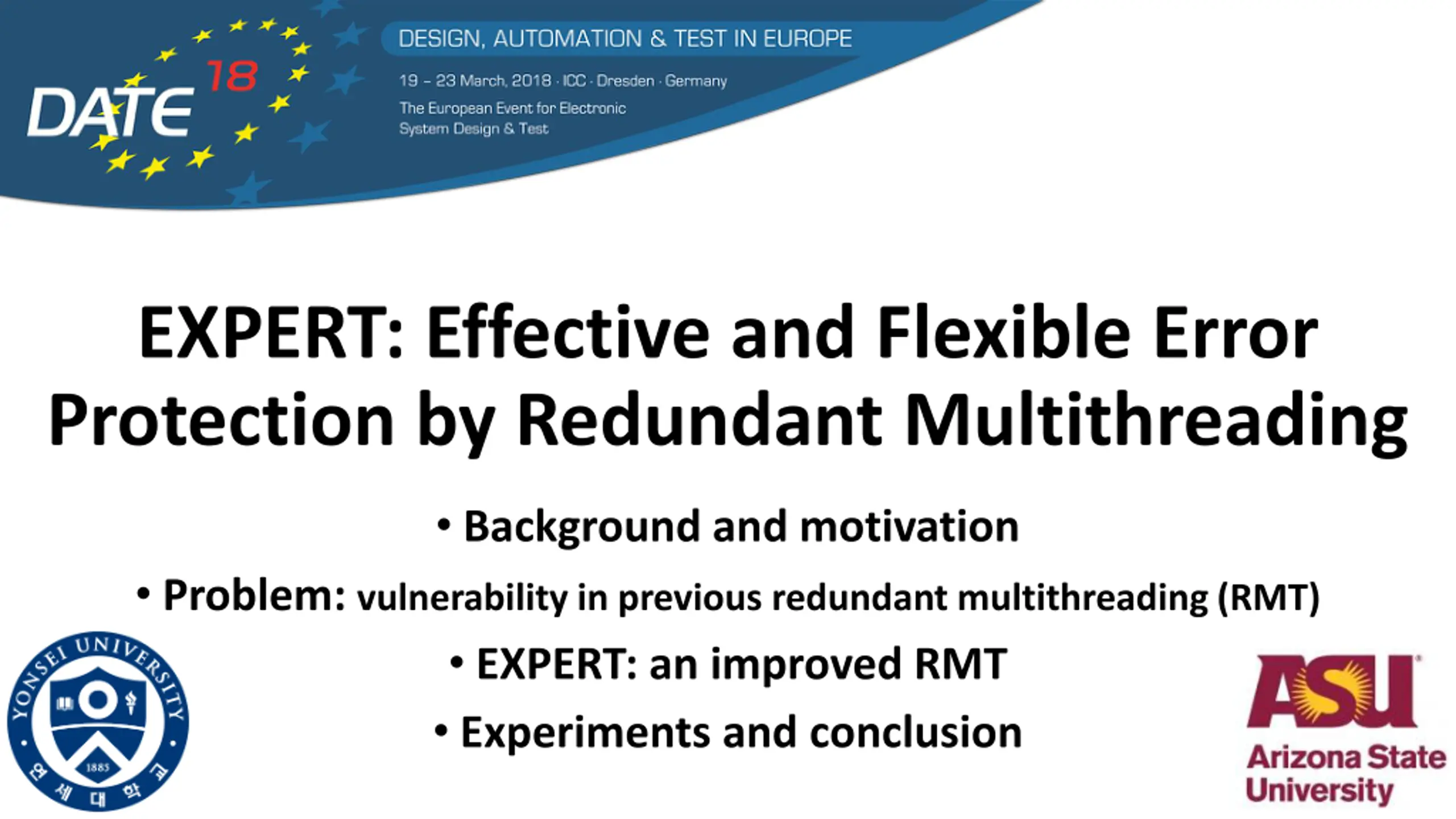 DATE 18

DESIGN, AUTOMATION & TEST IN EUROPE

19 – 23 March, 2018 · ICC · Dresden · Germany

The European Event for Electronic System Design & Test

EXPERT: Effective and Flexible Error Protection by Redundant Multithreading

• Background and motivation

• Problem: vulnerability in previous redundant multithreading (RMT)

• EXPERT: an improved RMT

• Experiments and conclusion

YONSEI UNIVERSITY 1885 연세대학교

ASU Arizona State University